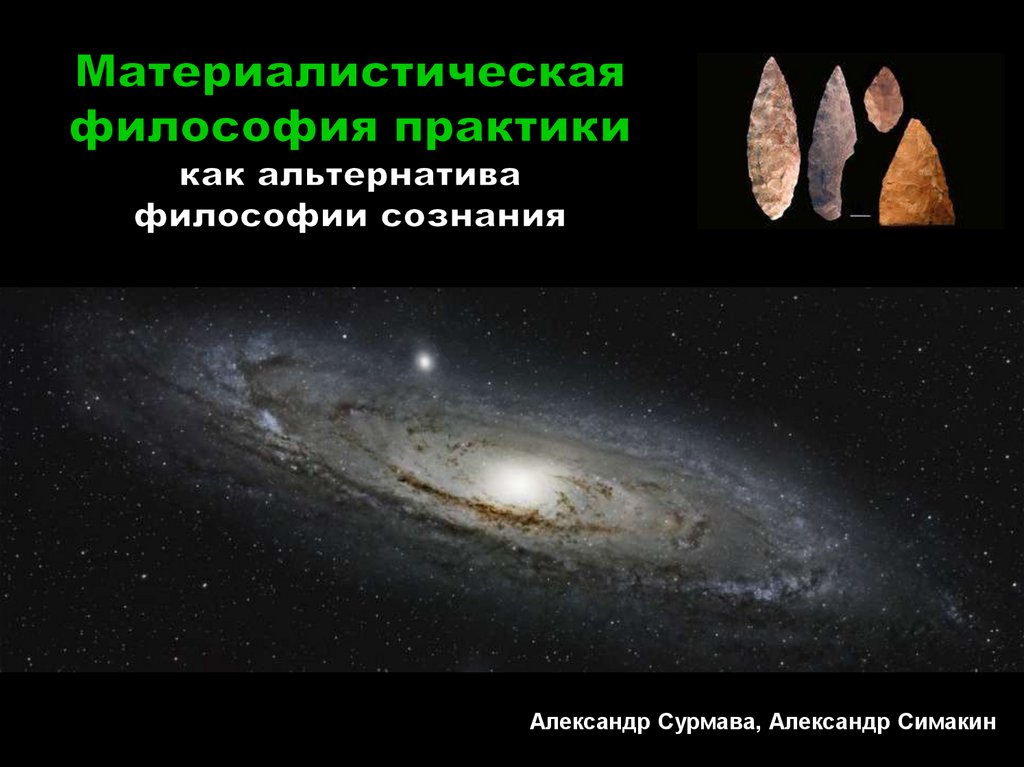 Материалистическая философия практики
как альтернатива философии сознания

Александр Сурмава, Александр Симакин